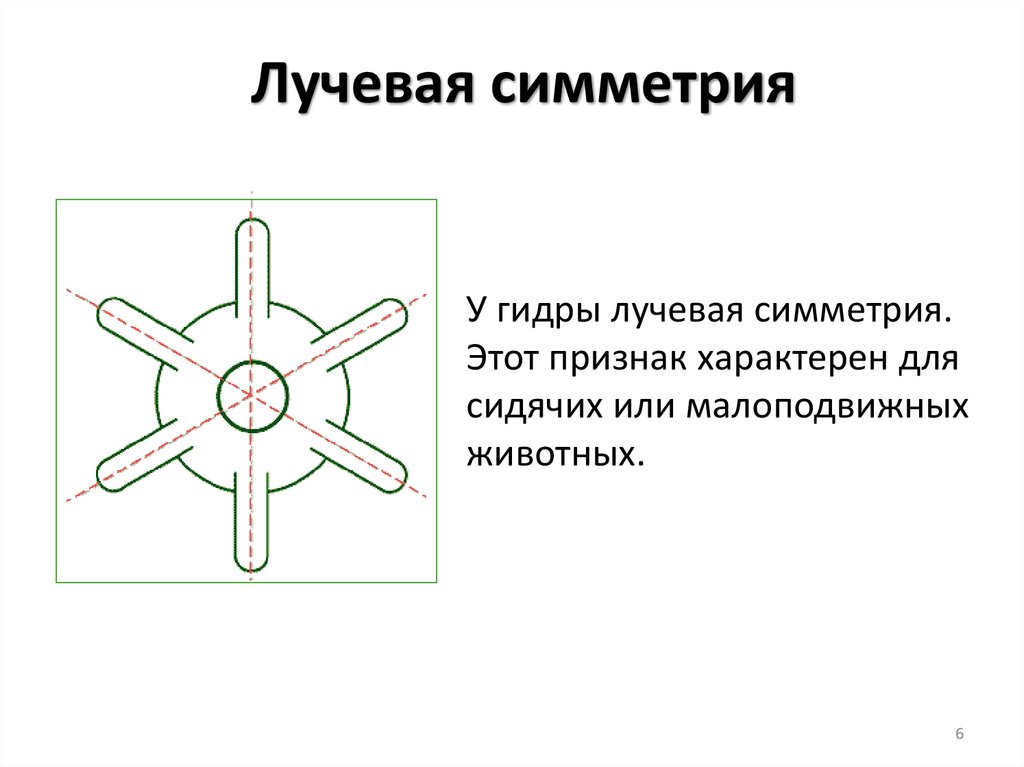 Лучевая симметрия

У гидры лучевая симметрия. Этот признак характерен для сидячих или малоподвижных животных.

6